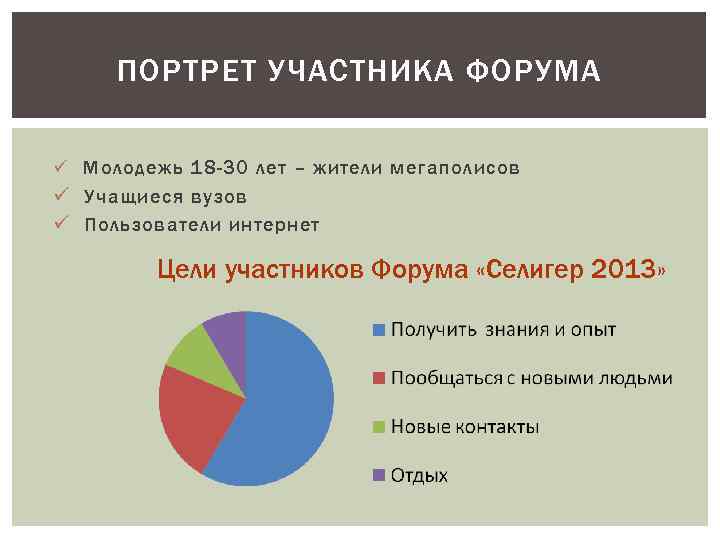 ПОРТРЕТ УЧАСТНИКА ФОРУМА

✓ Молодежь 18-30 лет – жители мегаполисов
✓ Учащиеся вузов
✓ Пользователи интернет

Цели участников Форума «Селигер 2013»

Получить знания и опыт
Пообщаться с новыми людьми
Новые контакты
Отдых